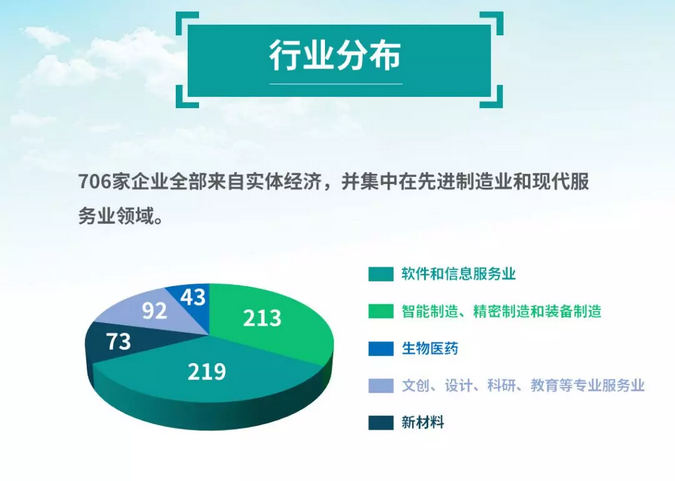 行业分布

706家企业全部来自实体经济，并集中在先进制造业和现代服务业领域。

43
92
213
73
219

软件和信息服务业
智能制造、精密制造和装备制造
生物医药
文创、设计、科研、教育等专业服务业
新材料